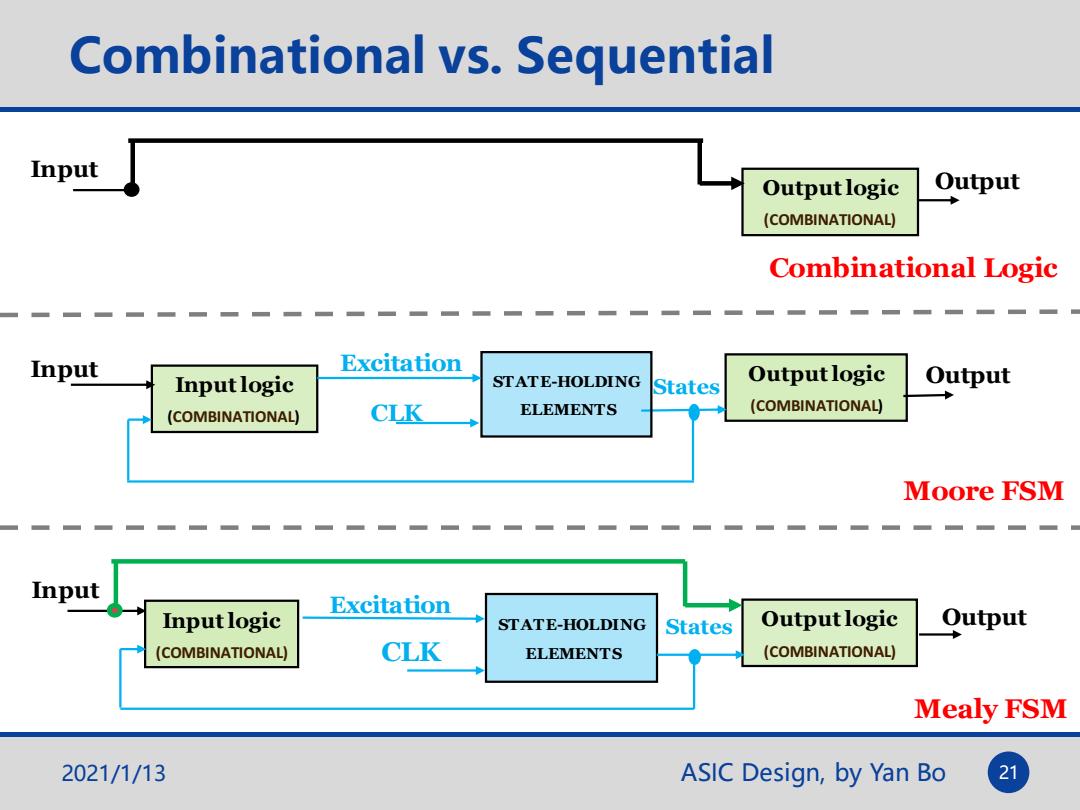 Combinational vs. Sequential

Input

Output logic
(COMBINATIONAL)

Output

Combinational Logic

Input

Input logic
(COMBINATIONAL)

Excitation

CLK

STATE-HOLDING ELEMENTS

States

Output logic
(COMBINATIONAL)

Output

Moore FSM

Input

Input logic
(COMBINATIONAL)

Excitation

CLK

STATE-HOLDING ELEMENTS

States

Output logic
(COMBINATIONAL)

Output

Mealy FSM

2021/1/13

ASIC Design, by Yan Bo

21